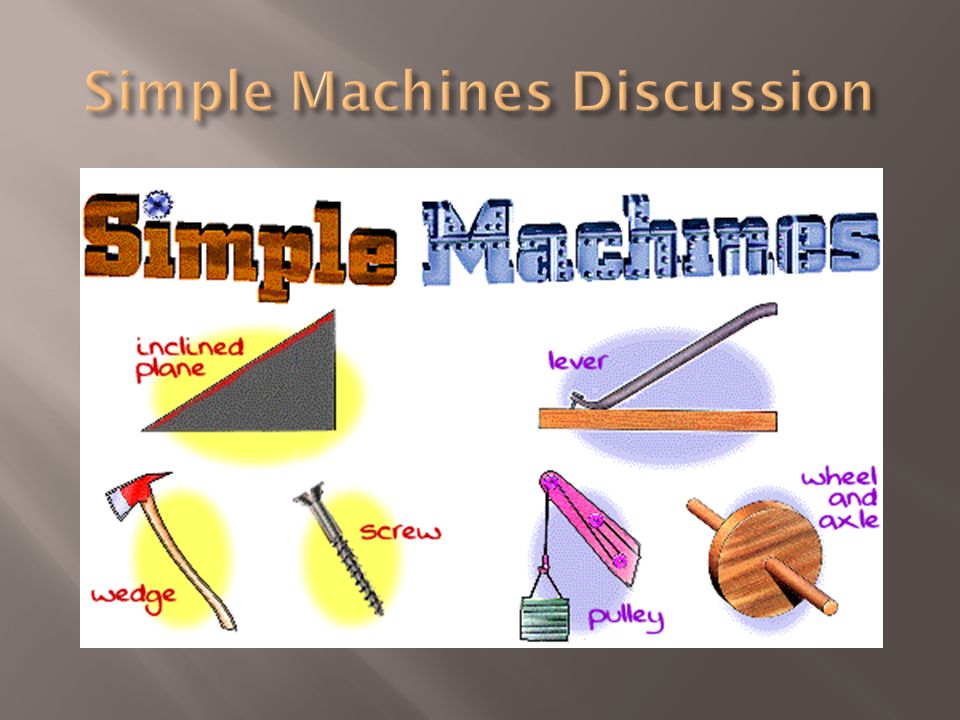 Simple Machines Discussion

Simple Machines

inclined plane

lever

wedge

screw

pulley

wheel and axle